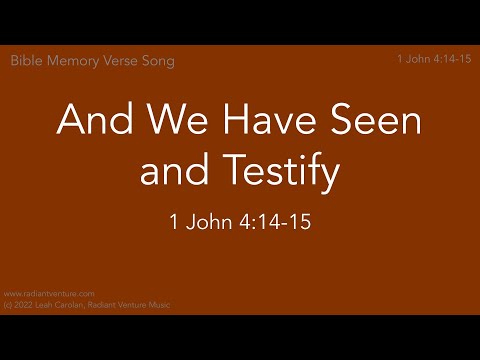 Bible Memory Verse Song

1 John 4:14-15

And We Have Seen and Testify

1 John 4:14-15

www.radiantventure.com
(c) 2022 Leah Carolan, Radiant Venture Music